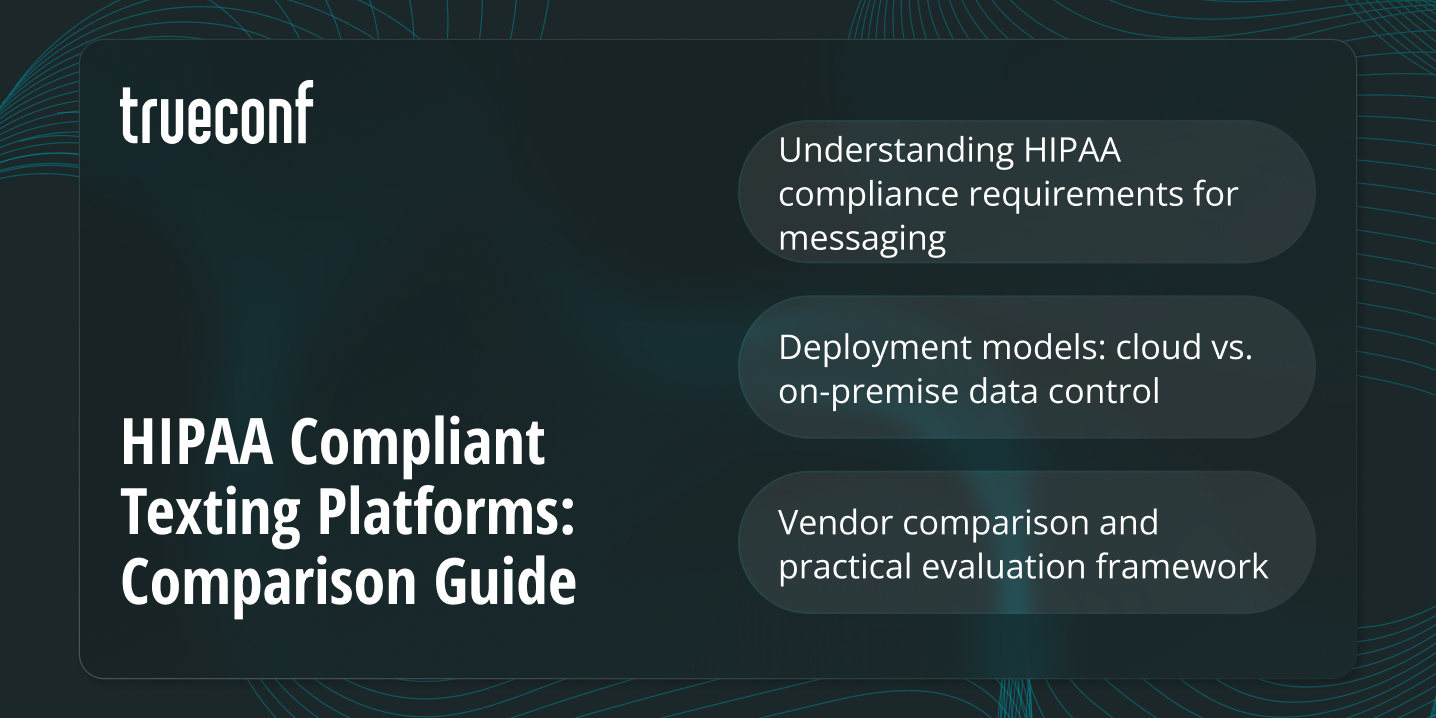 trueconf

HIPAA Compliant Texting Platforms: Comparison Guide

Understanding HIPAA compliance requirements for messaging

Deployment models: cloud vs. on-premise data control

Vendor comparison and practical evaluation framework